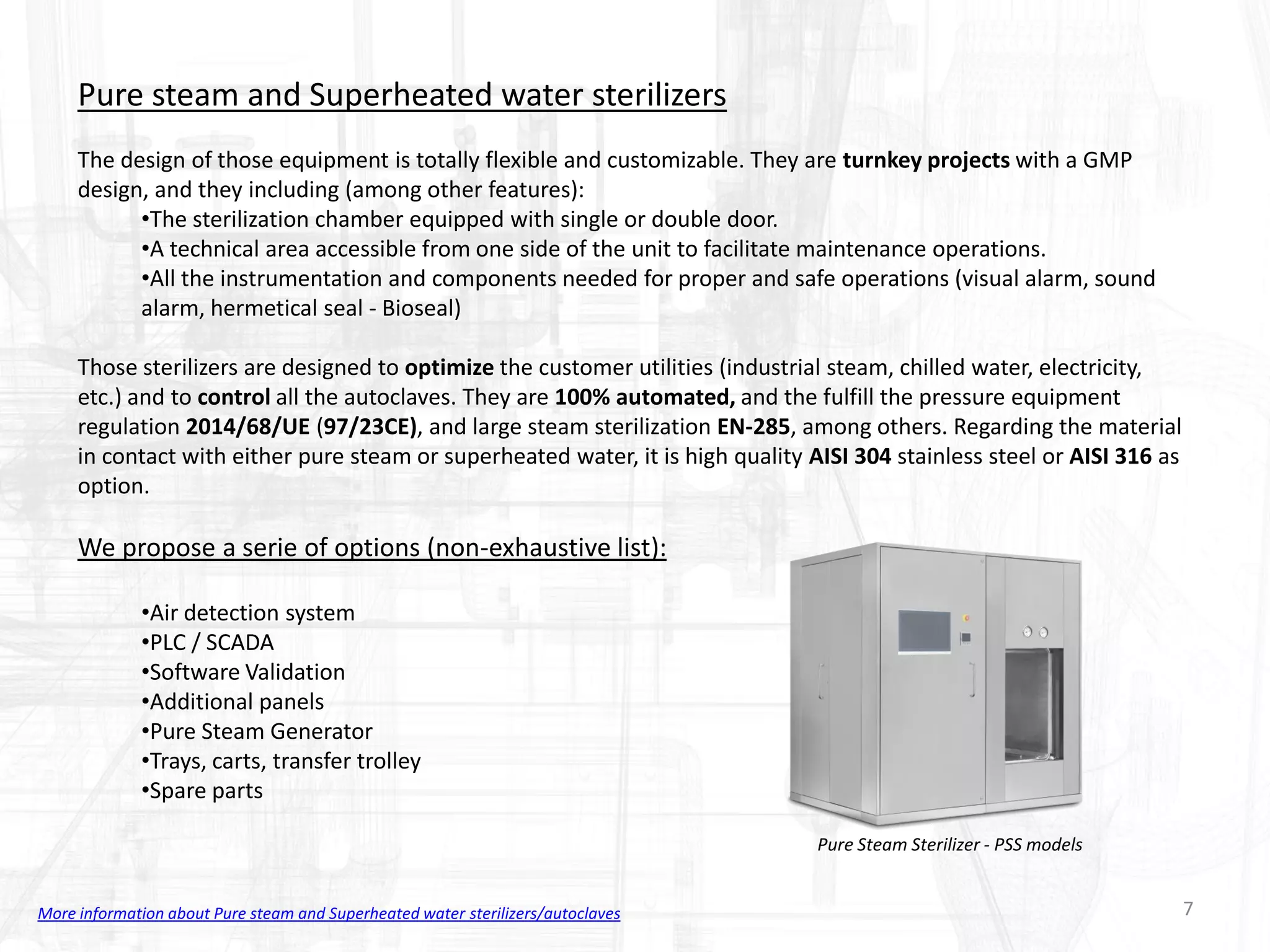 Pure steam and Superheated water sterilizers

The design of those equipment is totally flexible and customizable. They are turnkey projects with a GMP design, and they including (among other features):

•The sterilization chamber equipped with single or double door.
•A technical area accessible from one side of the unit to facilitate maintenance operations.
•All the instrumentation and components needed for proper and safe operations (visual alarm, sound alarm, hermetical seal - Bioseal)

Those sterilizers are designed to optimize the customer utilities (industrial steam, chilled water, electricity, etc.) and to control all the autoclaves. They are 100% automated, and the fulfill the pressure equipment regulation 2014/68/UE (97/23CE), and large steam sterilization EN-285, among others. Regarding the material in contact with either pure steam or superheated water, it is high quality AISI 304 stainless steel or AISI 316 as option.

We propose a serie of options (non-exhaustive list):

•Air detection system
•PLC / SCADA
•Software Validation
•Additional panels
•Pure Steam Generator
•Trays, carts, transfer trolley
•Spare parts

Pure Steam Sterilizer - PSS models

More information about Pure steam and Superheated water sterilizers/autoclaves

7